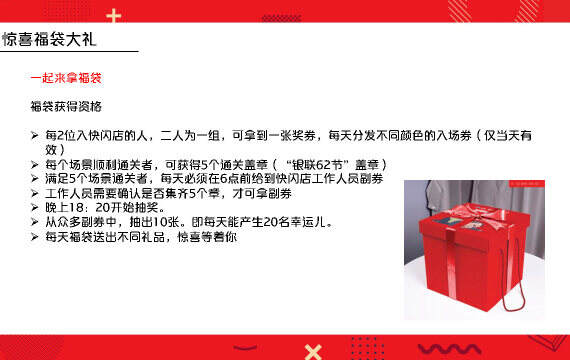 惊喜福袋大礼

一起来拿福袋

福袋获得资格

➢ 每2位入快闪店的人，二人为一组，可拿到一张奖券，每天分发不同颜色的入场券（仅当天有效）
➢ 每个场景顺利通关者，可获得5个通关盖章（“银联62节”盖章）
➢ 满足5个场景通关者，每天必须在6点前给到快闪店工作人员副券
➢ 工作人员需要确认是否集齐5个章，才可拿副券
➢ 晚上18：20开始抽奖。
➢ 从众多副券中，抽出10张。即每天能产生20名幸运儿。
➢ 每天福袋送出不同礼品，惊喜等着你